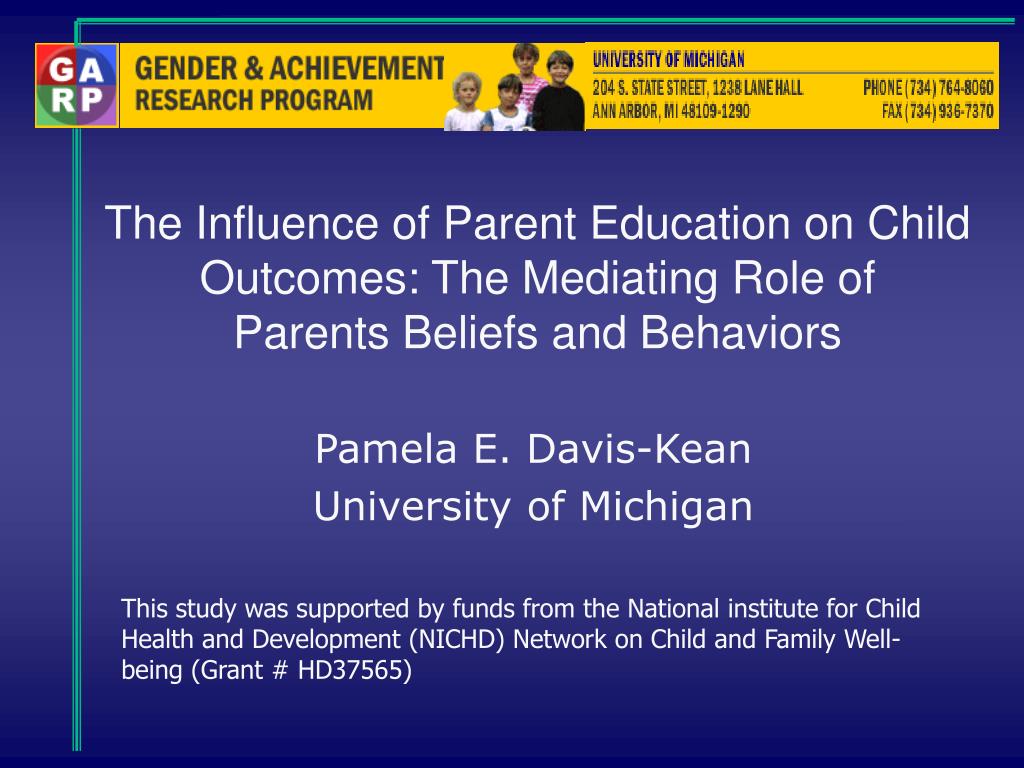 G A
R P

GENDER & ACHIEVEMENT
RESEARCH PROGRAM

UNIVERSITY OF MICHIGAN
204 S. STATE STREET, 1238 LANE HALL
ANN ARBOR, MI 48109-1290
PHONE (734) 764-8060
FAX (734) 936-7370

The Influence of Parent Education on Child Outcomes: The Mediating Role of Parents Beliefs and Behaviors

Pamela E. Davis-Kean
University of Michigan

This study was supported by funds from the National institute for Child Health and Development (NICHD) Network on Child and Family Well-being (Grant # HD37565)